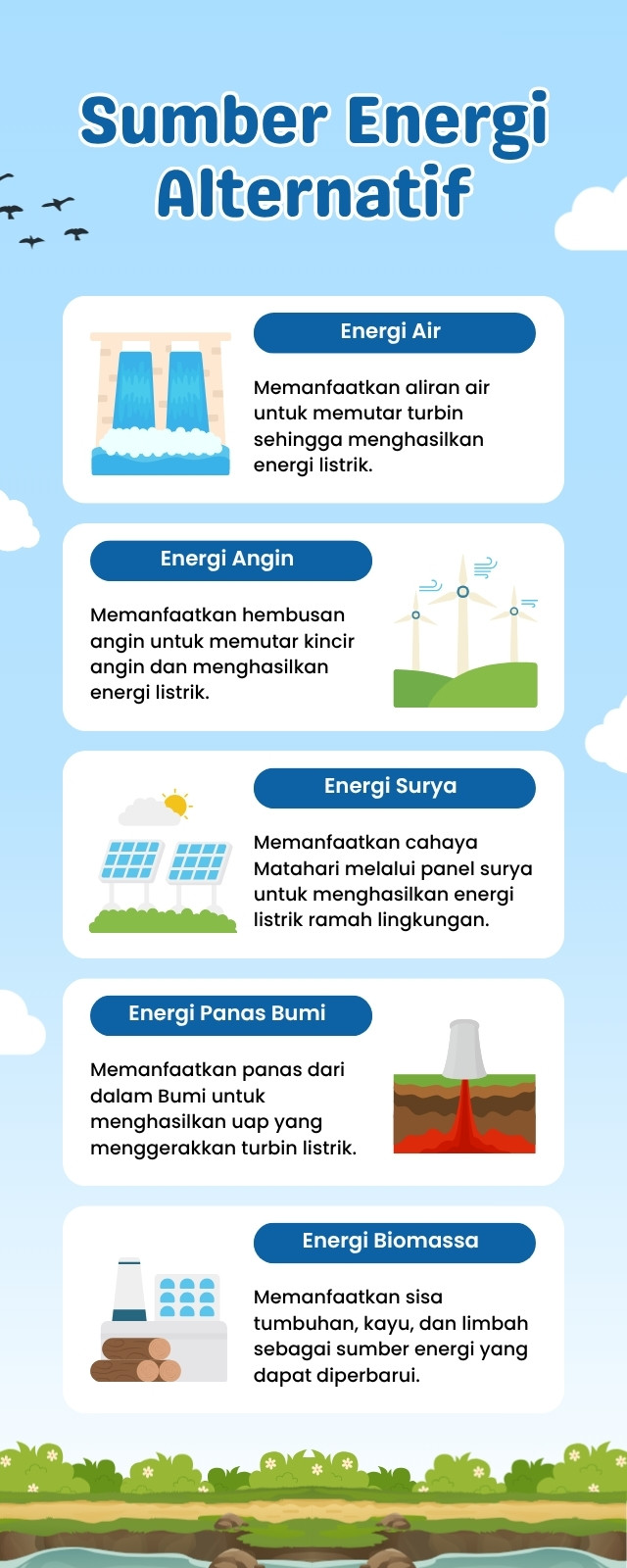 Sumber Energi Alternatif

Energi Air

Memanfaatkan aliran air untuk memutar turbin sehingga menghasilkan energi listrik.

Energi Angin

Memanfaatkan hembusan angin untuk memutar kincir angin dan menghasilkan energi listrik.

Energi Surya

Memanfaatkan cahaya Matahari melalui panel surya untuk menghasilkan energi listrik ramah lingkungan.

Energi Panas Bumi

Memanfaatkan panas dari dalam Bumi untuk menghasilkan uap yang menggerakkan turbin listrik.

Energi Biomassa

Memanfaatkan sisa tumbuhan, kayu, dan limbah sebagai sumber energi yang dapat diperbarui.